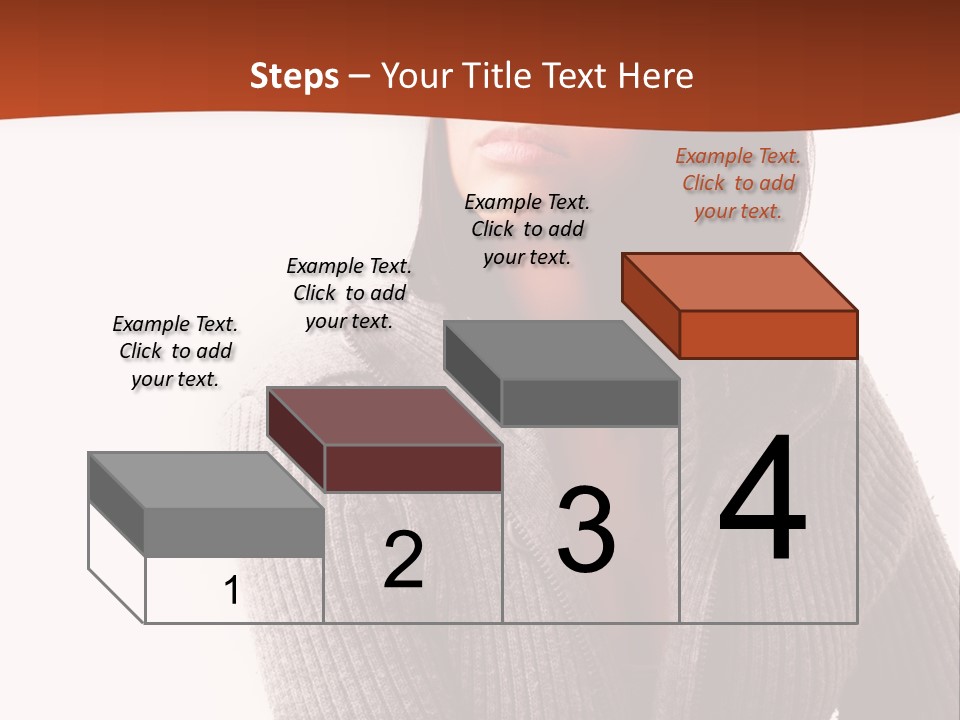 Steps – Your Title Text Here

Example Text. Click to add your text.

Example Text. Click to add your text.

Example Text. Click to add your text.

Example Text. Click to add your text.

1

2

3

4